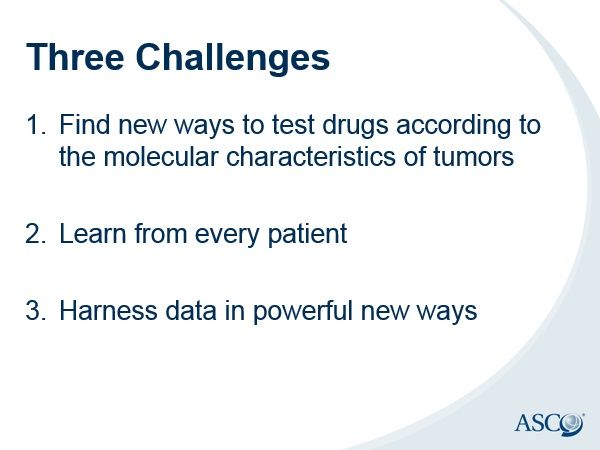 Three Challenges

1. Find new ways to test drugs according to the molecular characteristics of tumors

2. Learn from every patient

3. Harness data in powerful new ways

ASCO